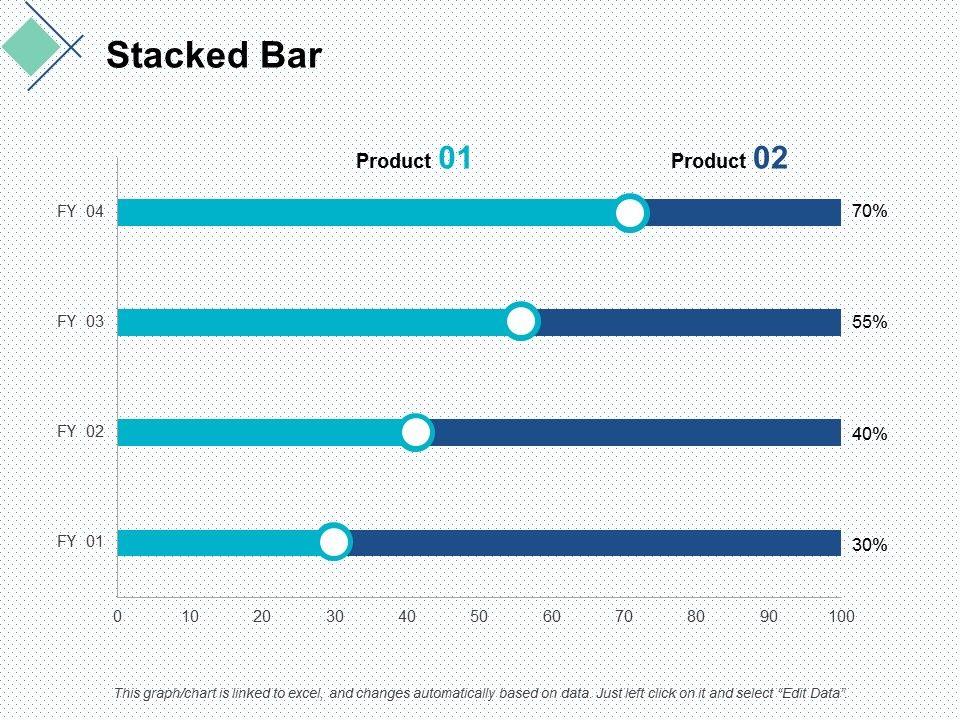 Stacked Bar

Product 01

Product 02

FY 04

70%

FY 03

55%

FY 02

40%

FY 01

30%

0 10 20 30 40 50 60 70 80 90 100

This graph/chart is linked to excel, and changes automatically based on data. Just left click on it and select "Edit Data".